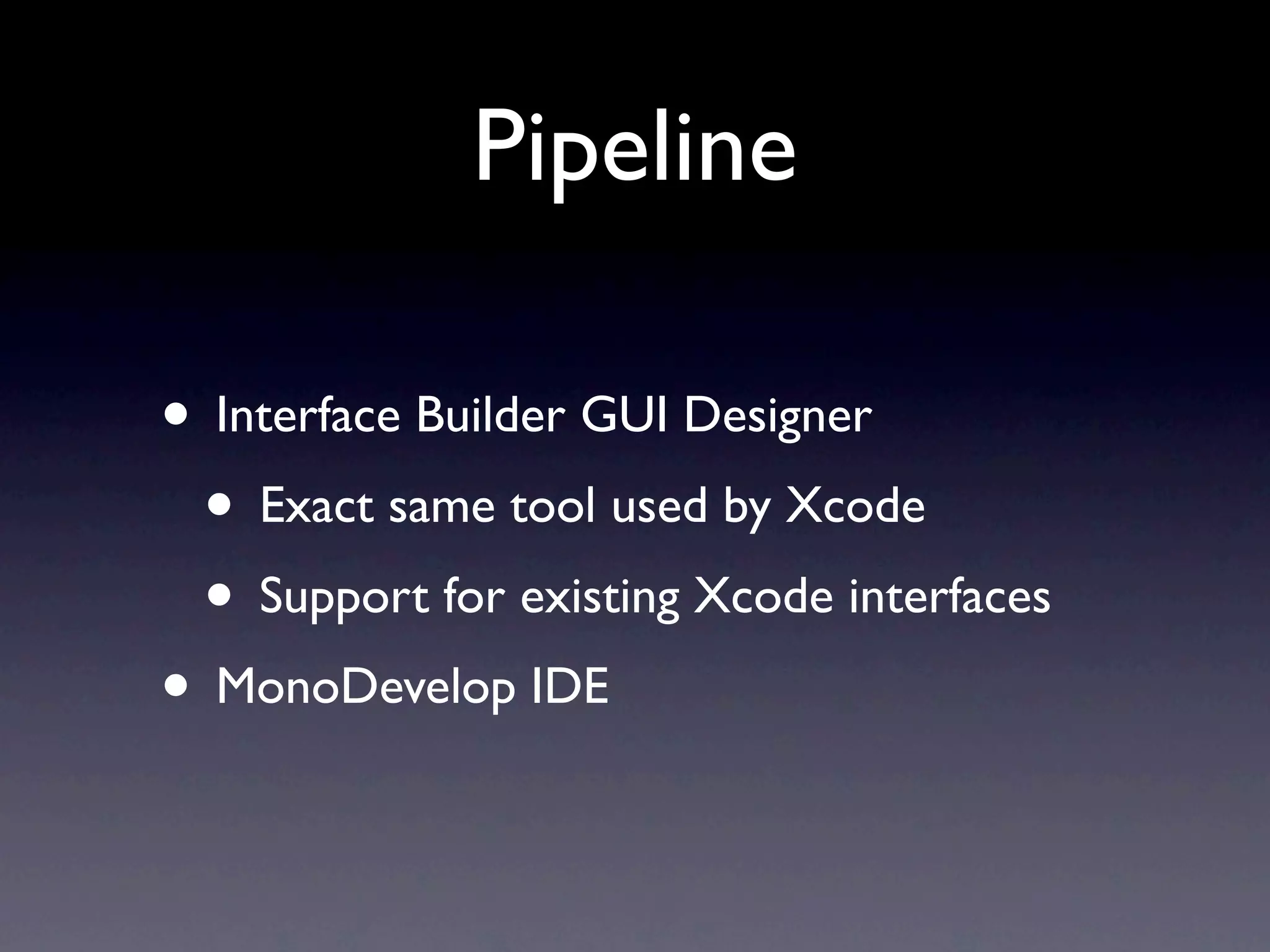 Pipeline

• Interface Builder GUI Designer
  • Exact same tool used by Xcode
  • Support for existing Xcode interfaces
• MonoDevelop IDE